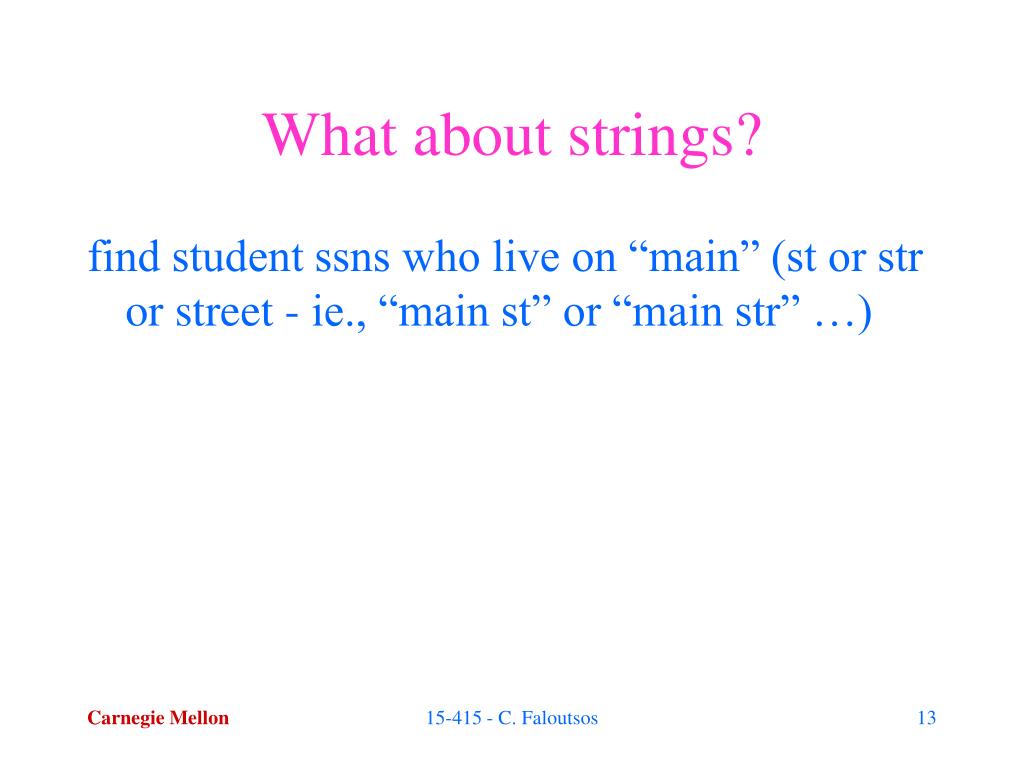 What about strings?

find student ssns who live on “main” (st or str or street - ie., “main st” or “main str” …)

Carnegie Mellon

15-415 - C. Faloutsos

13